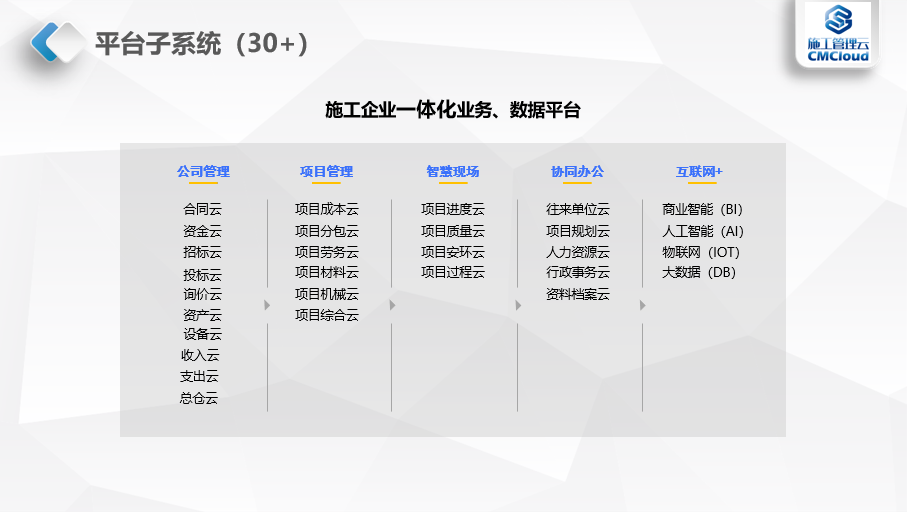 平台子系统（30+）

施工管理云
CMCloud

施工企业一体化业务、数据平台

公司管理
合同云
资金云
招标云
投标云
询价云
资产云
设备云
收入云
支出云
总仓云

项目管理
项目成本云
项目分包云
项目劳务云
项目材料云
项目机械云
项目综合云

智慧现场
项目进度云
项目质量云
项目安环云
项目过程云

协同办公
往来单位云
项目规划云
人力资源云
行政事务云
资料档案云

互联网+
商业智能（BI）
人工智能（AI）
物联网（IOT）
大数据（DB）